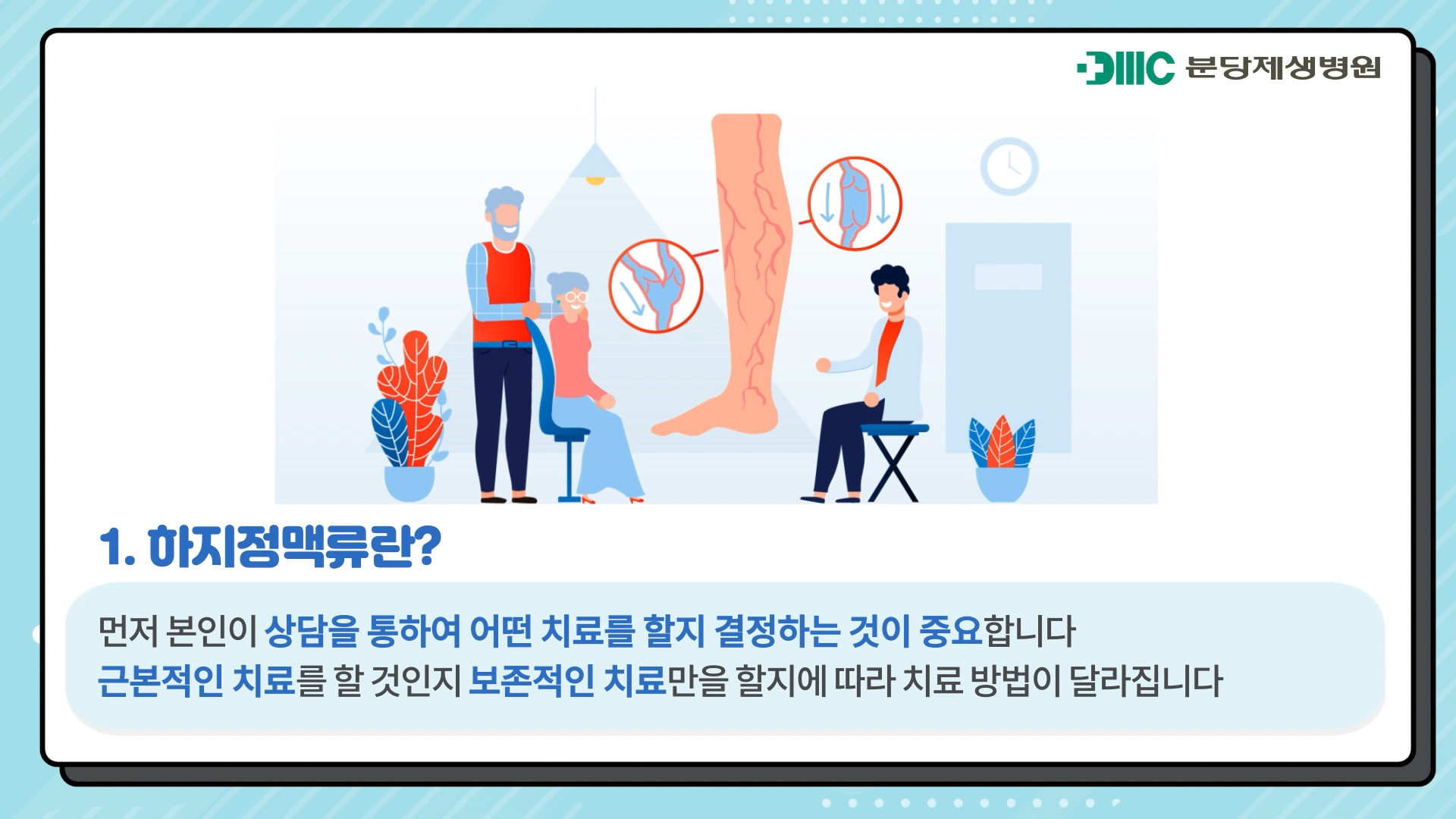 DMC 분당제생병원

1. 하지정맥류란?

먼저 본인이 상담을 통하여 어떤 치료를 할지 결정하는 것이 중요합니다
근본적인 치료를 할 것인지 보존적인 치료만을 할지에 따라 치료 방법이 달라집니다